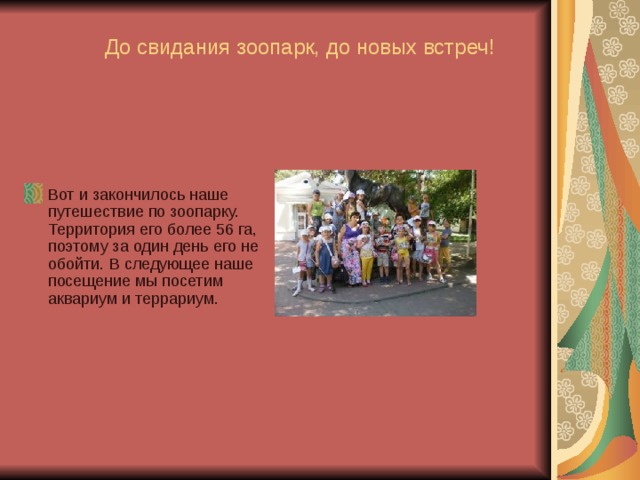 До свидания зоопарк, до новых встреч!

Вот и закончилось наше путешествие по зоопарку. Территория его более 56 га, поэтому за один день его не обойти. В следующее наше посещение мы посетим аквариум и террариум.